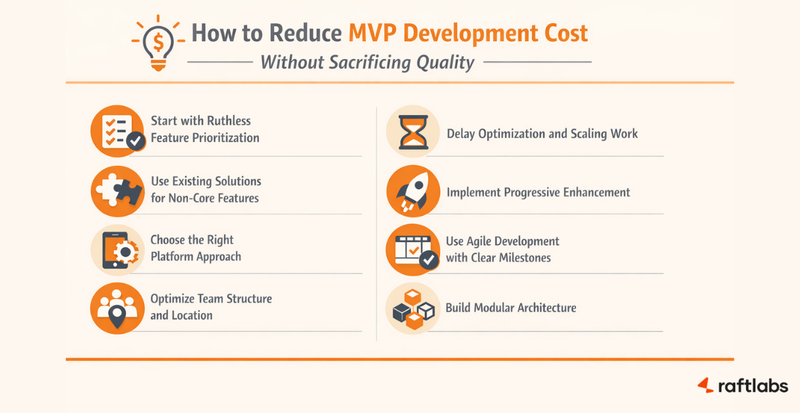 How to Reduce MVP Development Cost
Without Sacrificing Quality

Start with Ruthless Feature Prioritization

Use Existing Solutions for Non-Core Features

Choose the Right Platform Approach

Optimize Team Structure and Location

Delay Optimization and Scaling Work

Implement Progressive Enhancement

Use Agile Development with Clear Milestones

Build Modular Architecture

raftlabs